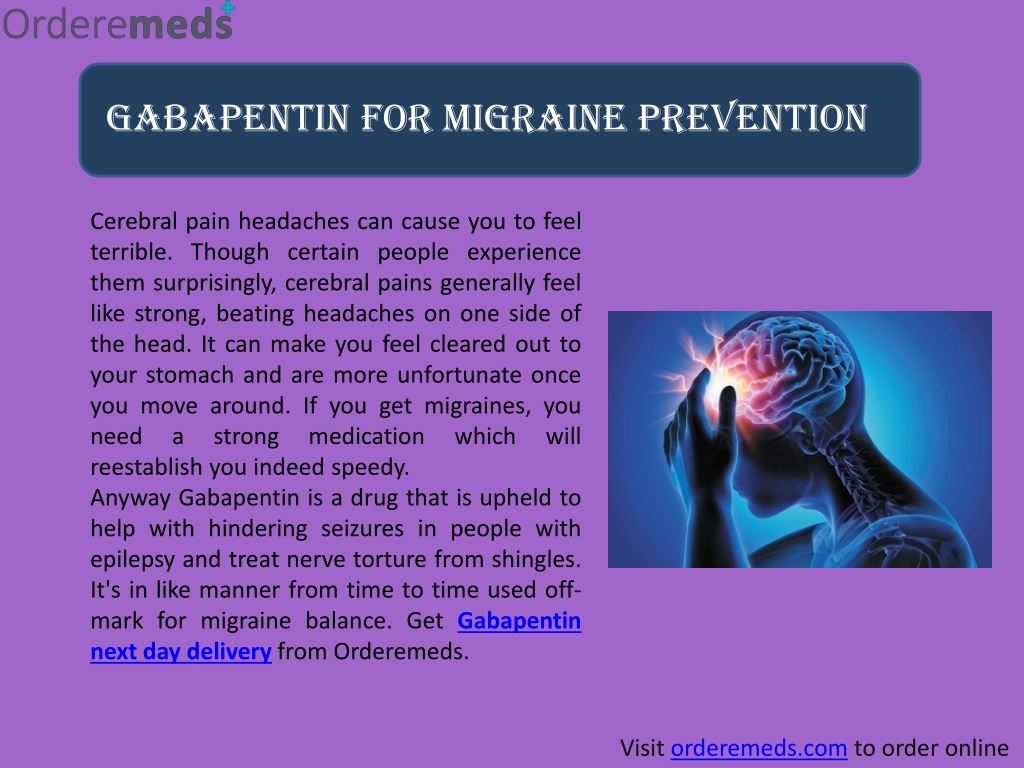 Orderemeds

GABAPENTIN FOR MIGRAINE PREVENTION

Cerebral pain headaches can cause you to feel terrible. Though certain people experience them surprisingly, cerebral pains generally feel like strong, beating headaches on one side of the head. It can make you feel cleared out to your stomach and are more unfortunate once you move around. If you get migraines, you need a strong medication which will reestablish you indeed speedy.
Anyway Gabapentin is a drug that is upheld to help with hindering seizures in people with epilepsy and treat nerve torture from shingles. It's in like manner from time to time used off-mark for migraine balance. Get Gabapentin next day delivery from Orderemeds.

Visit orderemeds.com to order online